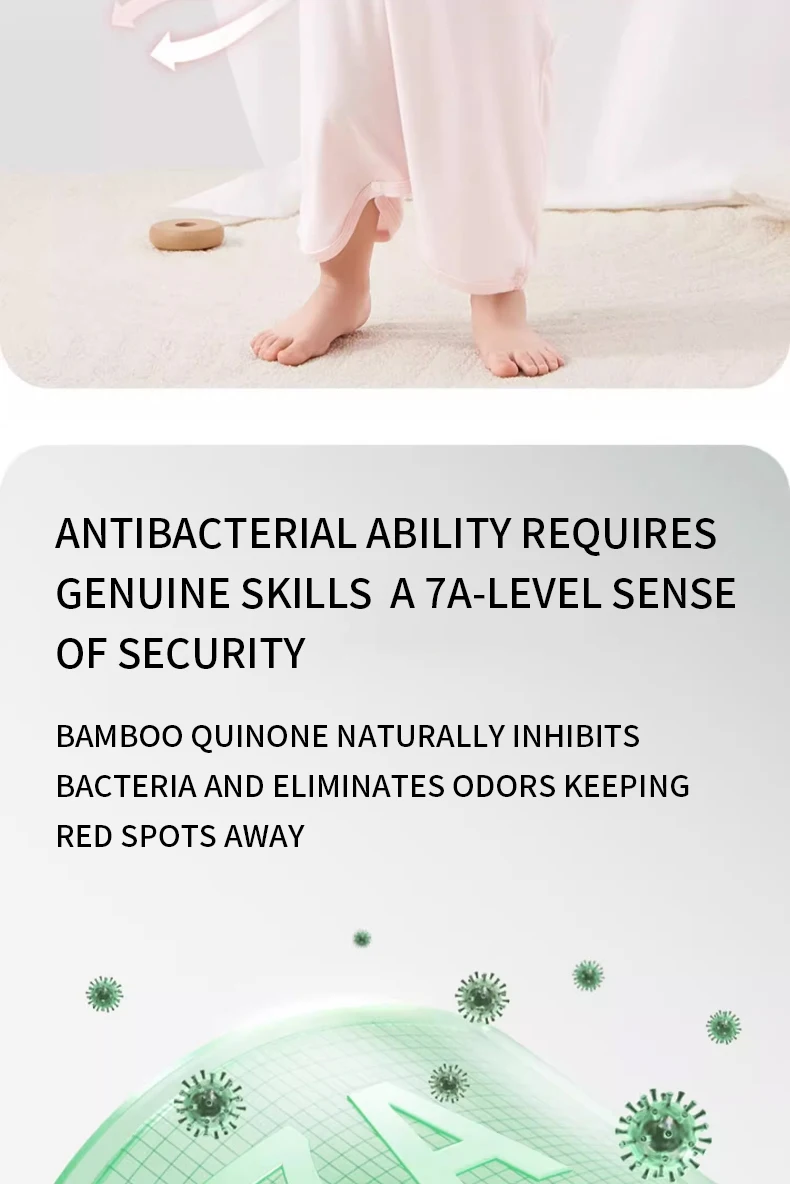 ANTIBACTERIAL ABILITY REQUIRES GENUINE SKILLS  A 7A-LEVEL SENSE OF SECURITY

BAMBOO QUINONE NATURALLY INHIBITS BACTERIA AND ELIMINATES ODORS KEEPING RED SPOTS AWAY

7A